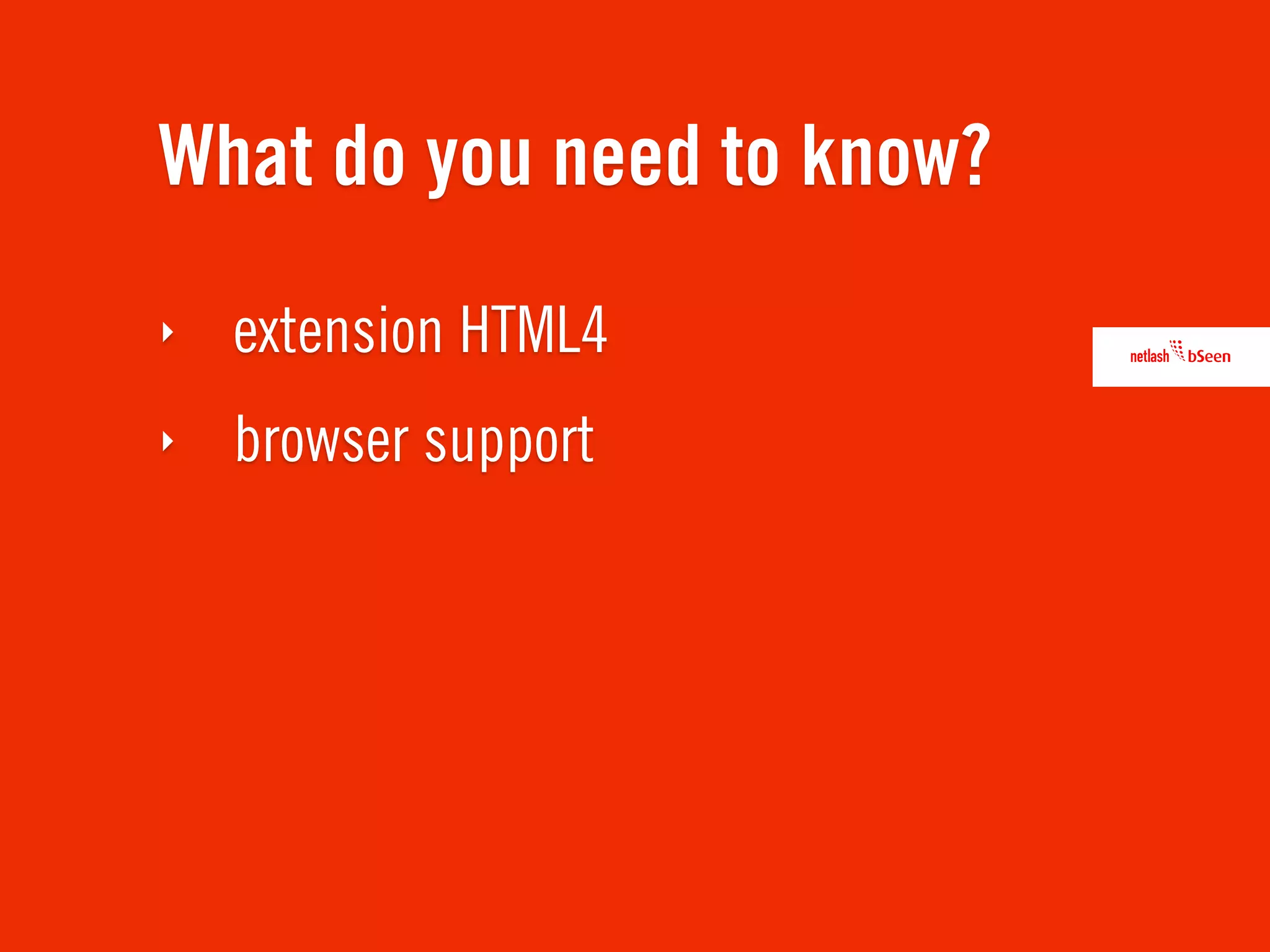 What do you need to know?

‣ extension HTML4

‣ browser support

netlash bSeen